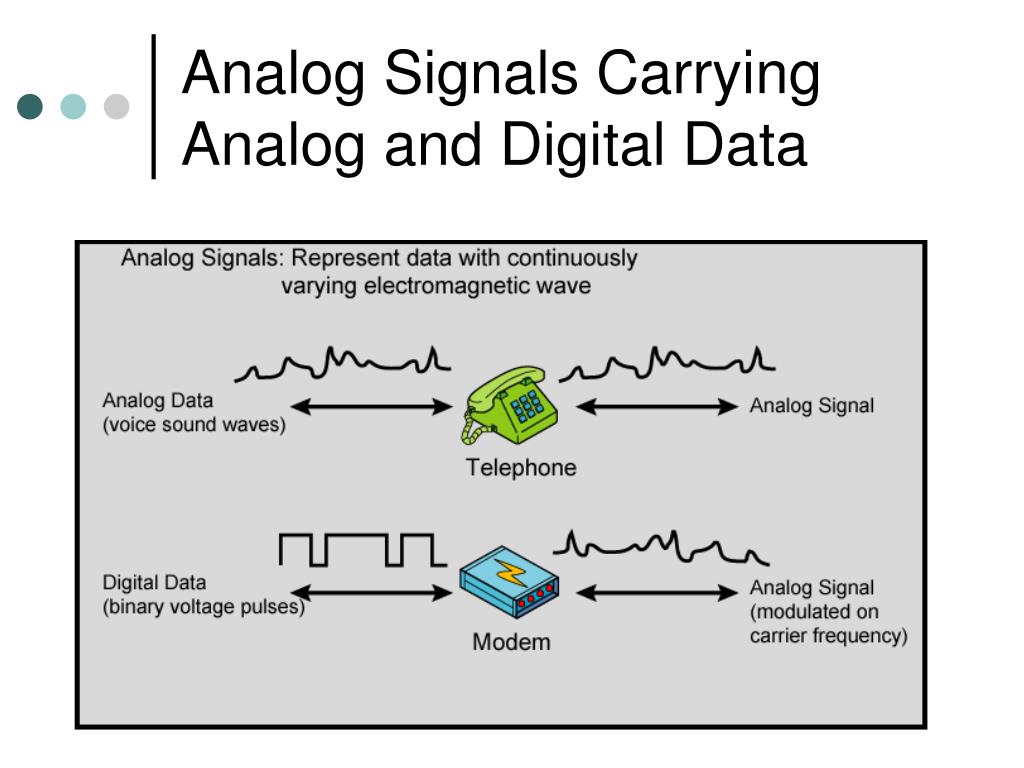 Analog Signals Carrying Analog and Digital Data

Analog Signals: Represent data with continuously varying electromagnetic wave

Analog Data
(voice sound waves)

Telephone

Analog Signal

Digital Data
(binary voltage pulses)

Modem

Analog Signal
(modulated on carrier frequency)